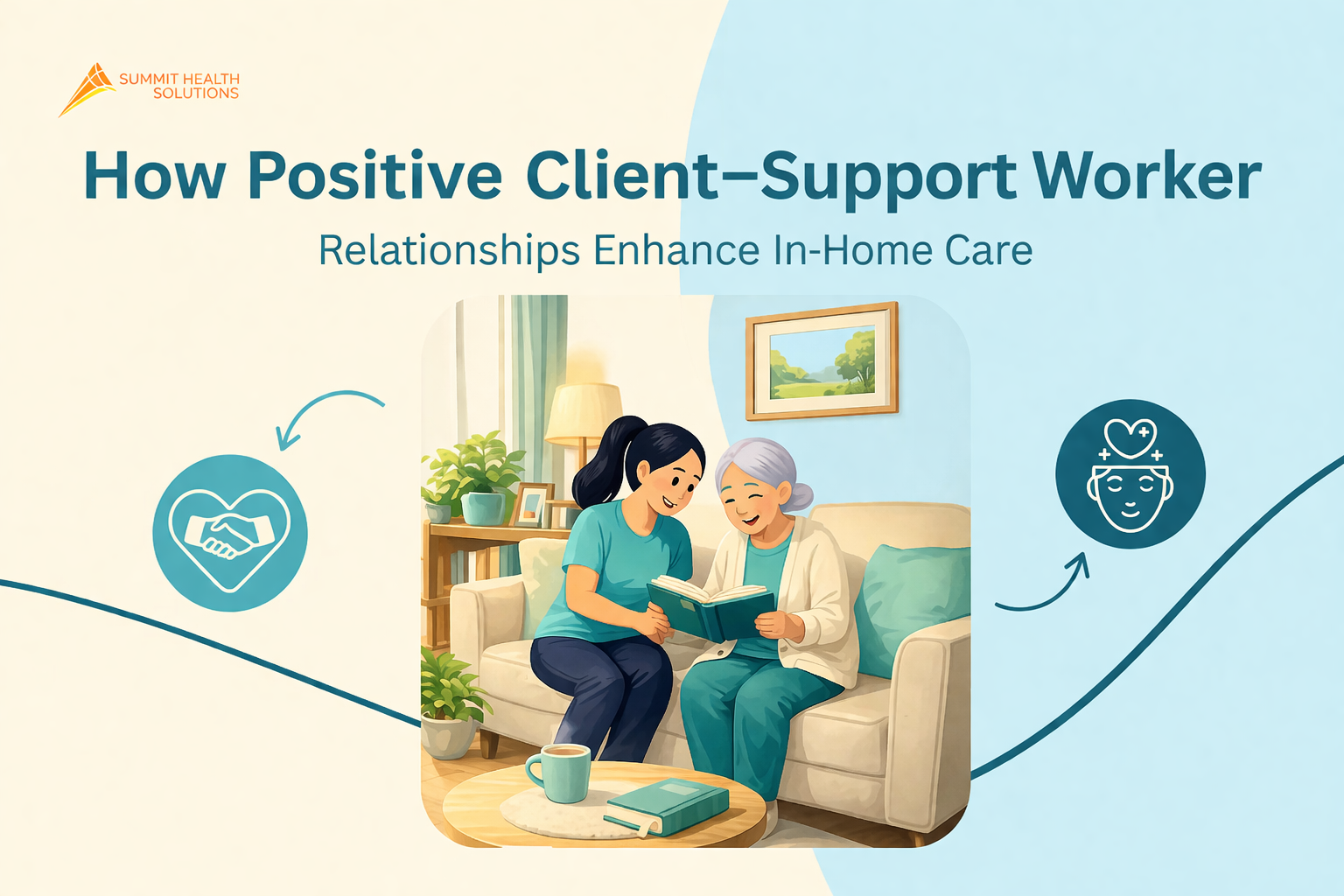 SUMMIT HEALTH
SOLUTIONS

How Positive Client–Support Worker

Relationships Enhance In-Home Care